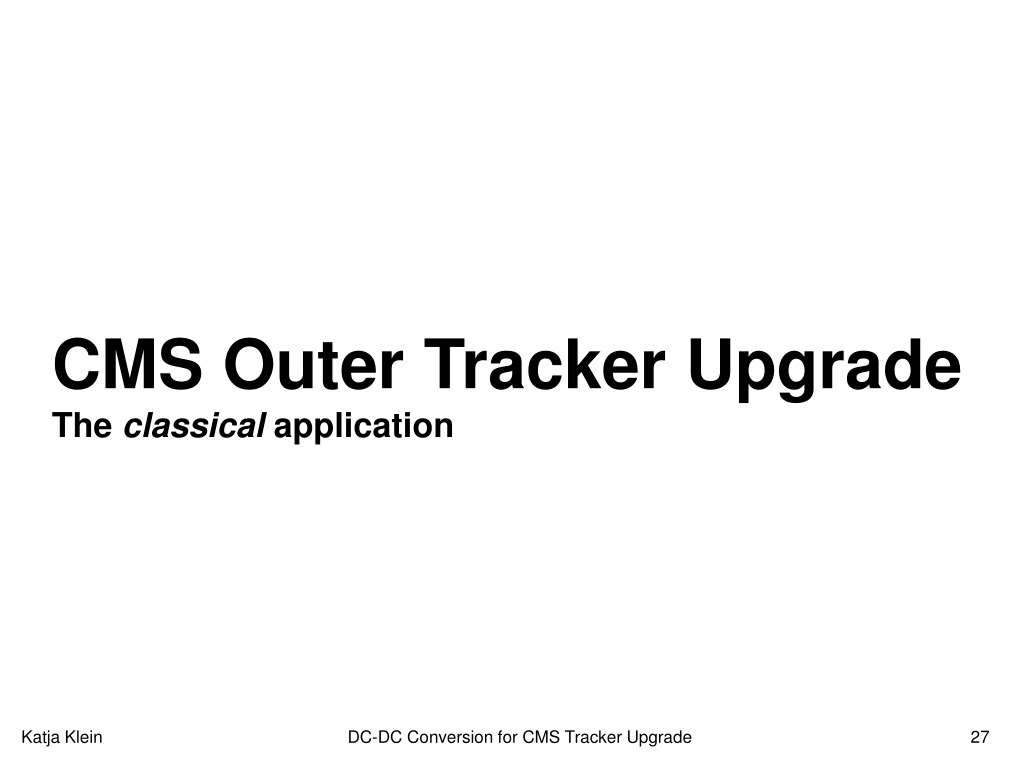 CMS Outer Tracker Upgrade
The classical application

Katja Klein DC-DC Conversion for CMS Tracker Upgrade 27